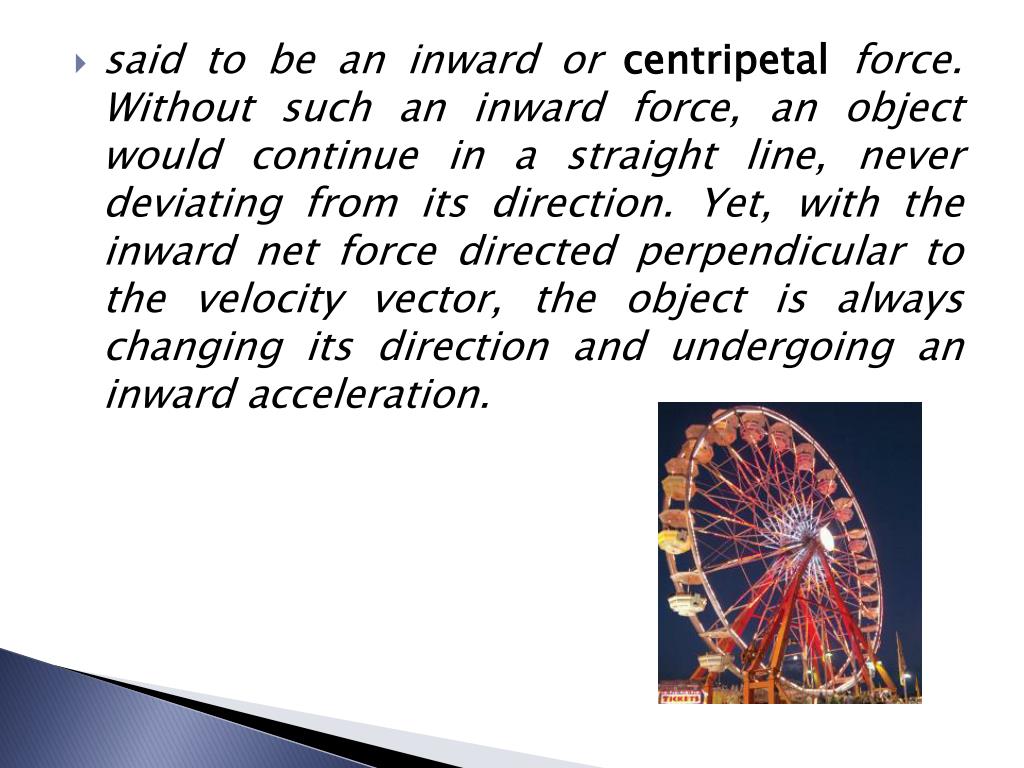 said to be an inward or centripetal force. Without such an inward force, an object would continue in a straight line, never deviating from its direction. Yet, with the inward net force directed perpendicular to the velocity vector, the object is always changing its direction and undergoing an inward acceleration.

TICKETS